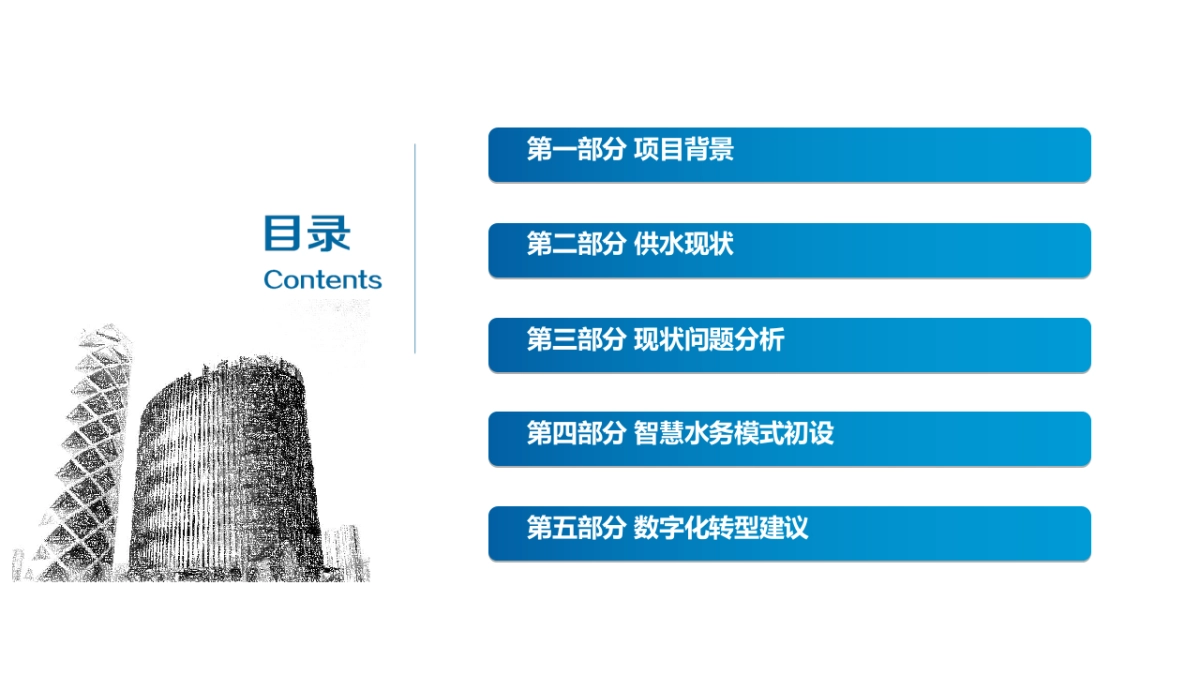 目录
Contents

第一部分 项目背景

第二部分 供水现状

第三部分 现状问题分析

第四部分 智慧水务模式初设

第五部分 数字化转型建议